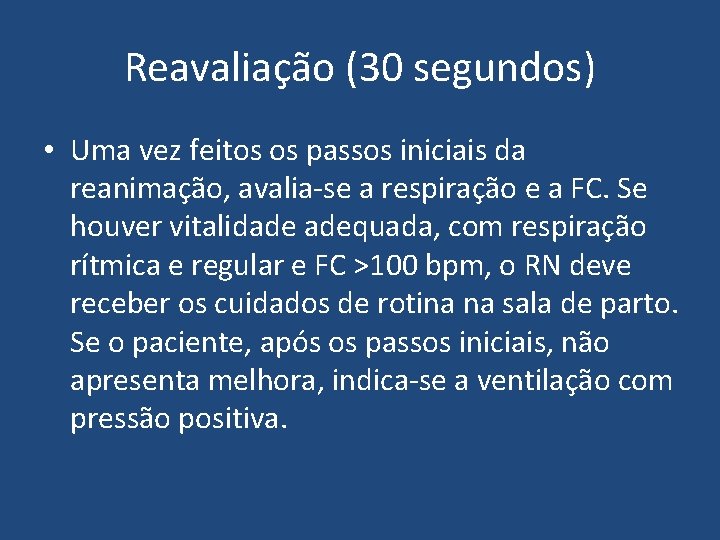 Reavaliação (30 segundos)

• Uma vez feitos os passos iniciais da reanimação, avalia-se a respiração e a FC. Se houver vitalidade adequada, com respiração rítmica e regular e FC >100 bpm, o RN deve receber os cuidados de rotina na sala de parto. Se o paciente, após os passos iniciais, não apresenta melhora, indica-se a ventilação com pressão positiva.